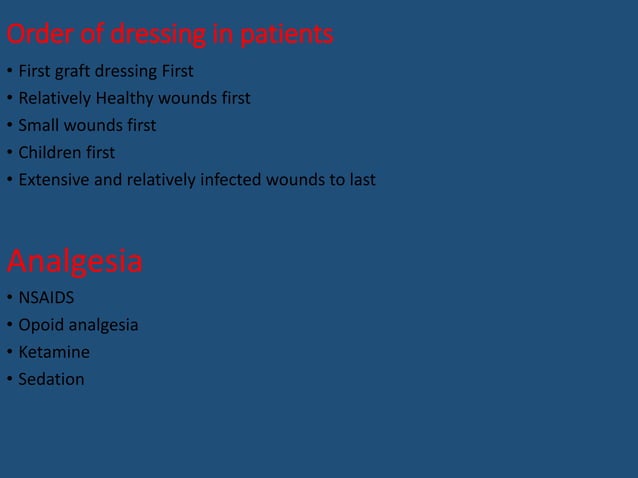 Order of dressing in patients

• First graft dressing First
• Relatively Healthy wounds first
• Small wounds first
• Children first
• Extensive and relatively infected wounds to last

Analgesia

• NSAIDS
• Opoid analgesia
• Ketamine
• Sedation